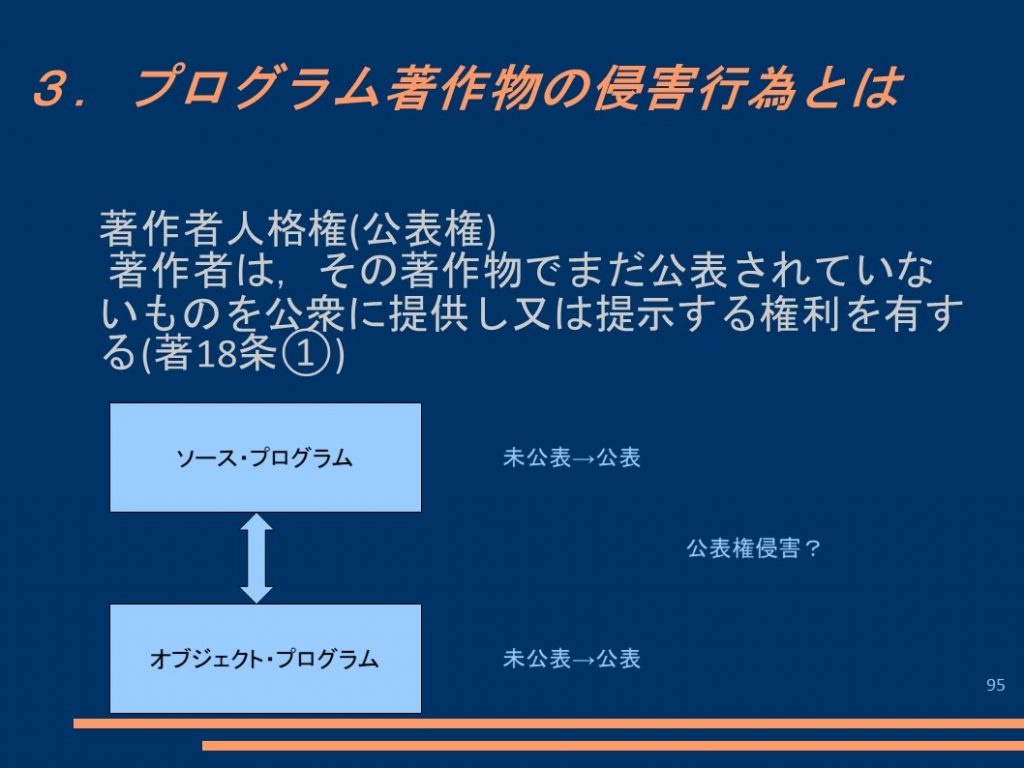 ３．プログラム著作物の侵害行為とは

著作者人格権(公表権)
著作者は，その著作物でまだ公表されていないものを公衆に提供し又は提示する権利を有する(著18条①)

ソース･プログラム

未公表→公表

公表権侵害？

オブジェクト･プログラム

未公表→公表

95